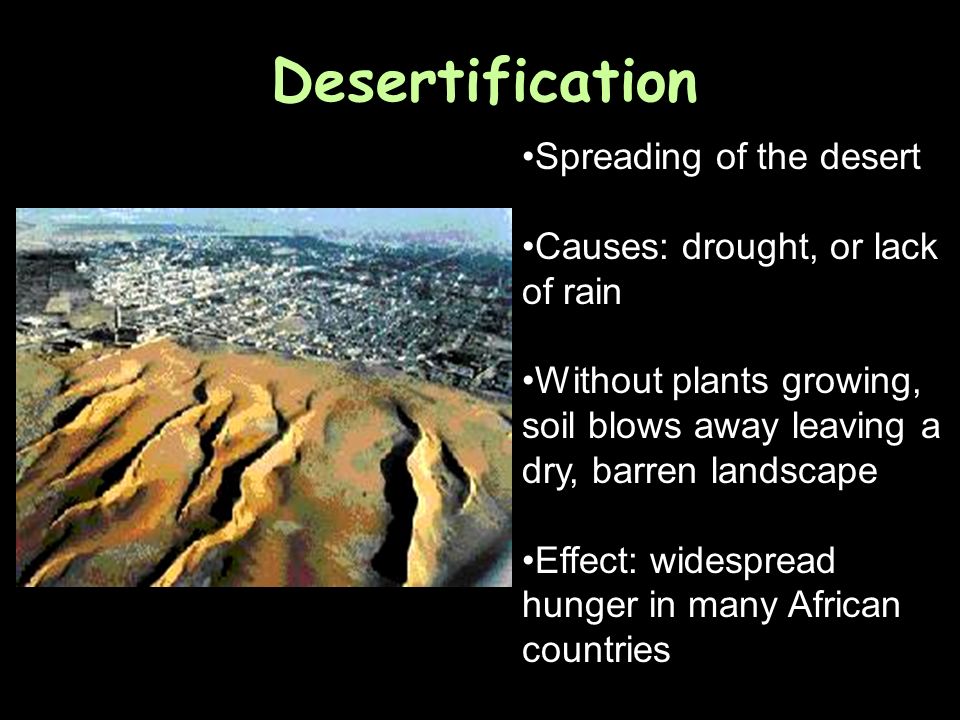 Desertification

•Spreading of the desert

•Causes: drought, or lack of rain

•Without plants growing, soil blows away leaving a dry, barren landscape

•Effect: widespread hunger in many African countries